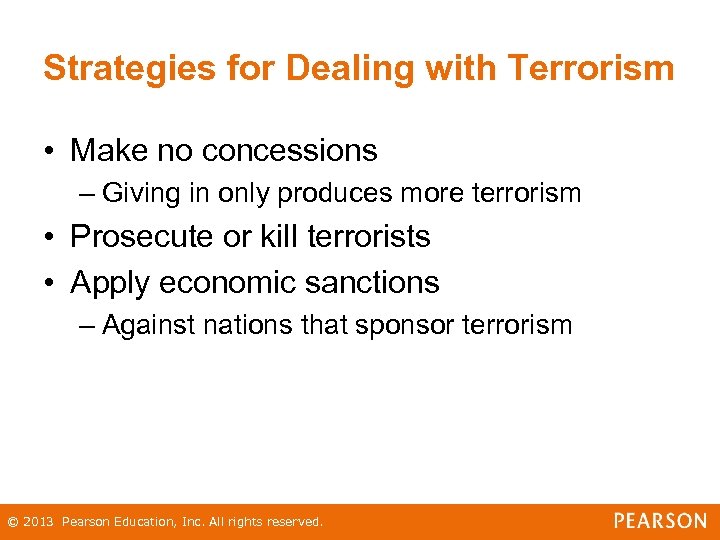 Strategies for Dealing with Terrorism

• Make no concessions
– Giving in only produces more terrorism
• Prosecute or kill terrorists
• Apply economic sanctions
– Against nations that sponsor terrorism

© 2013 Pearson Education, Inc. All rights reserved.

PEARSON